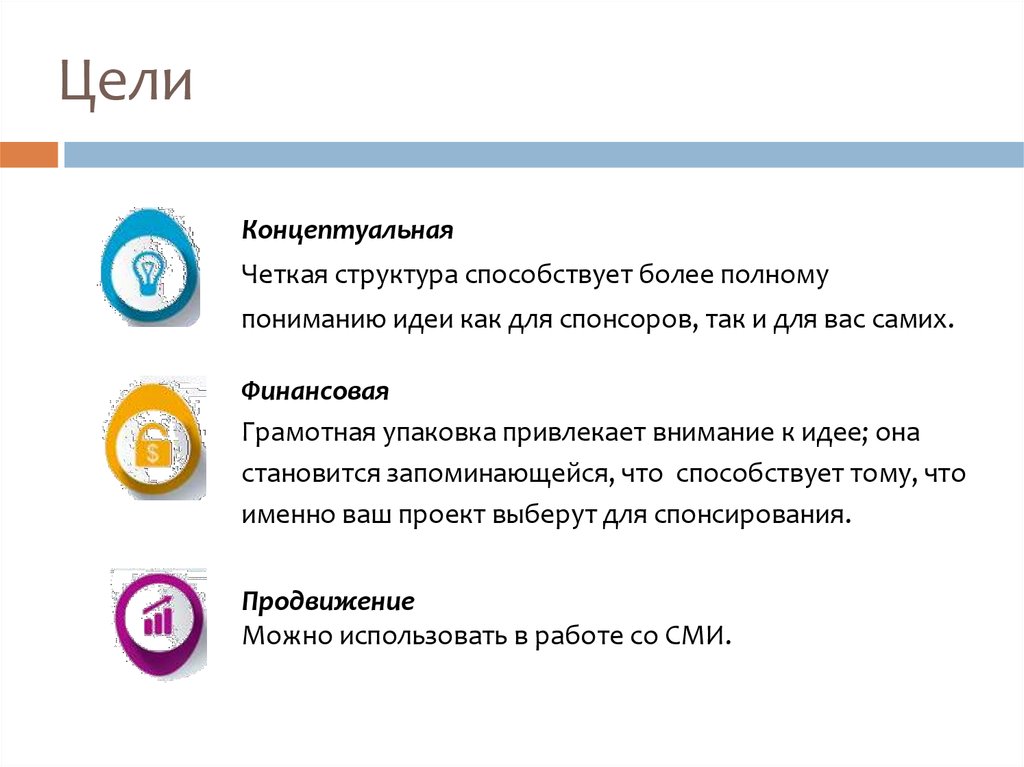 Цели

Концептуальная
Четкая структура способствует более полному пониманию идеи как для спонсоров, так и для вас самих.

Финансовая
Грамотная упаковка привлекает внимание к идее; она становится запоминающейся, что способствует тому, что именно ваш проект выберут для спонсирования.

Продвижение
Можно использовать в работе со СМИ.